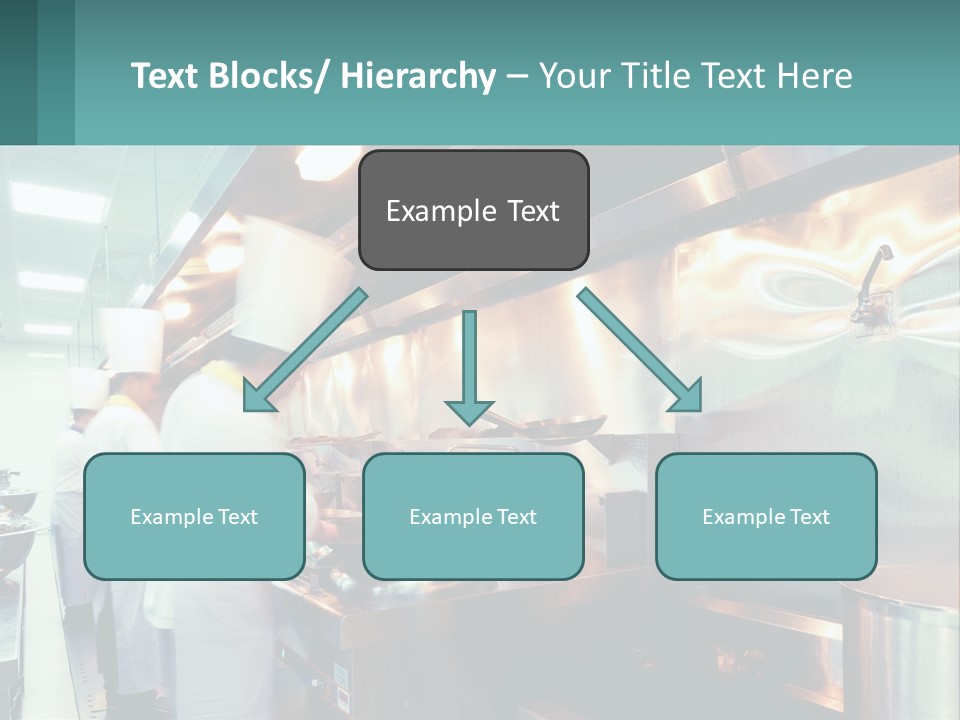 Text Blocks/ Hierarchy – Your Title Text Here

Example Text

Example Text

Example Text

Example Text